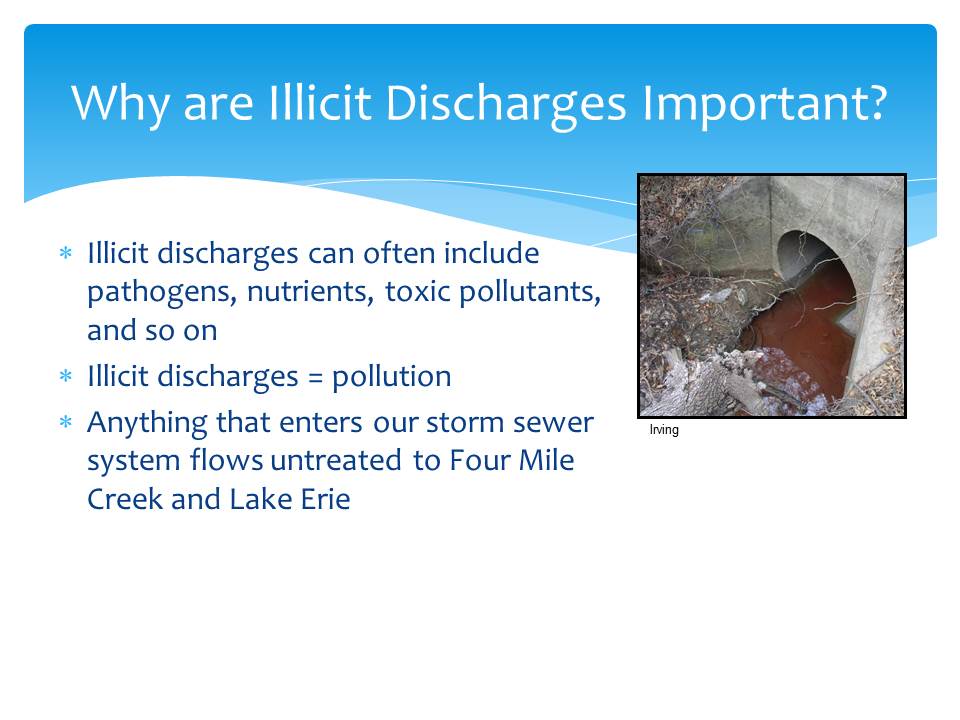 Why are Illicit Discharges Important?

* Illicit discharges can often include pathogens, nutrients, toxic pollutants, and so on
* Illicit discharges = pollution
* Anything that enters our storm sewer system flows untreated to Four Mile Creek and Lake Erie

Irving